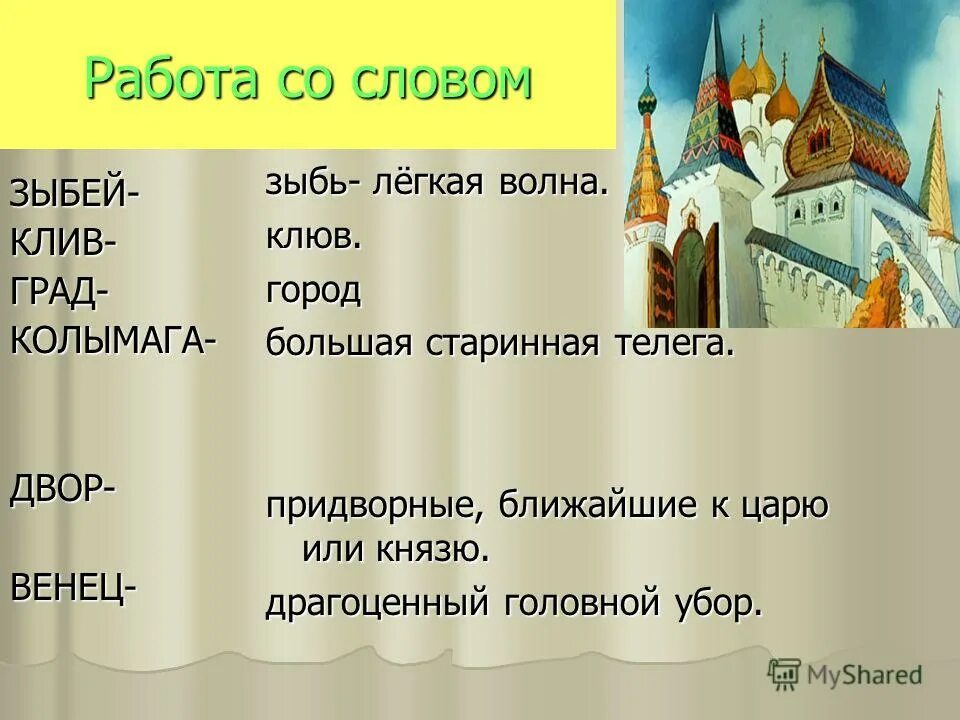 Работа со словом

ЗЫБЕЙ-
КЛИВ-
ГРАД-
КОЛЫМАГА-

ДВОР-

ВЕНЕЦ-

зыбь- лёгкая волна.
клюв.
город
большая старинная телега.

придворные, ближайшие к царю или князю.

драгоценный головной убор.

MyShared